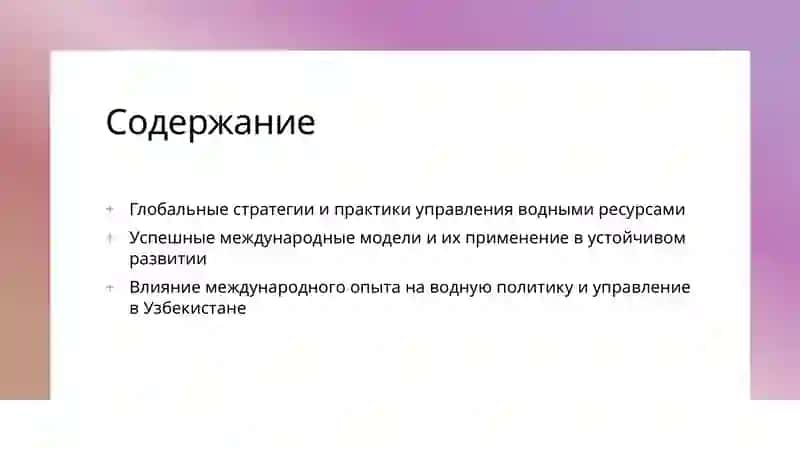 Содержание

+ Глобальные стратегии и практики управления водными ресурсами

+ Успешные международные модели и их применение в устойчивом развитии

+ Влияние международного опыта на водную политику и управление в Узбекистане